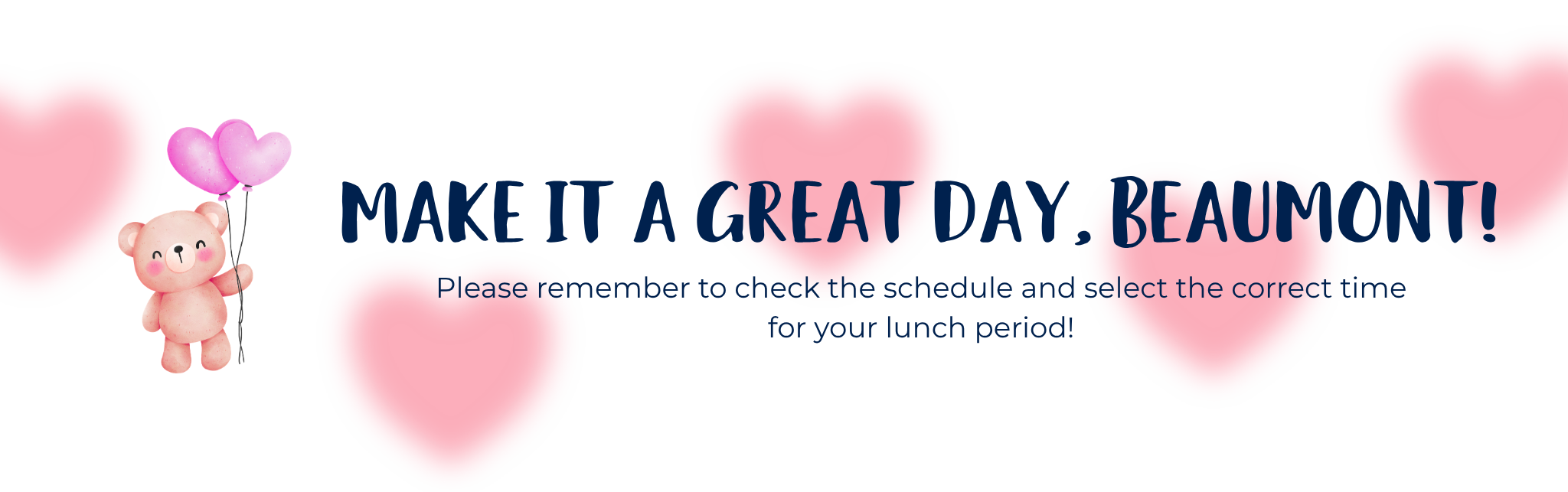 MAKE IT A GREAT DAY, BEAUMONT!

Please remember to check the schedule and select the correct time for your lunch period!